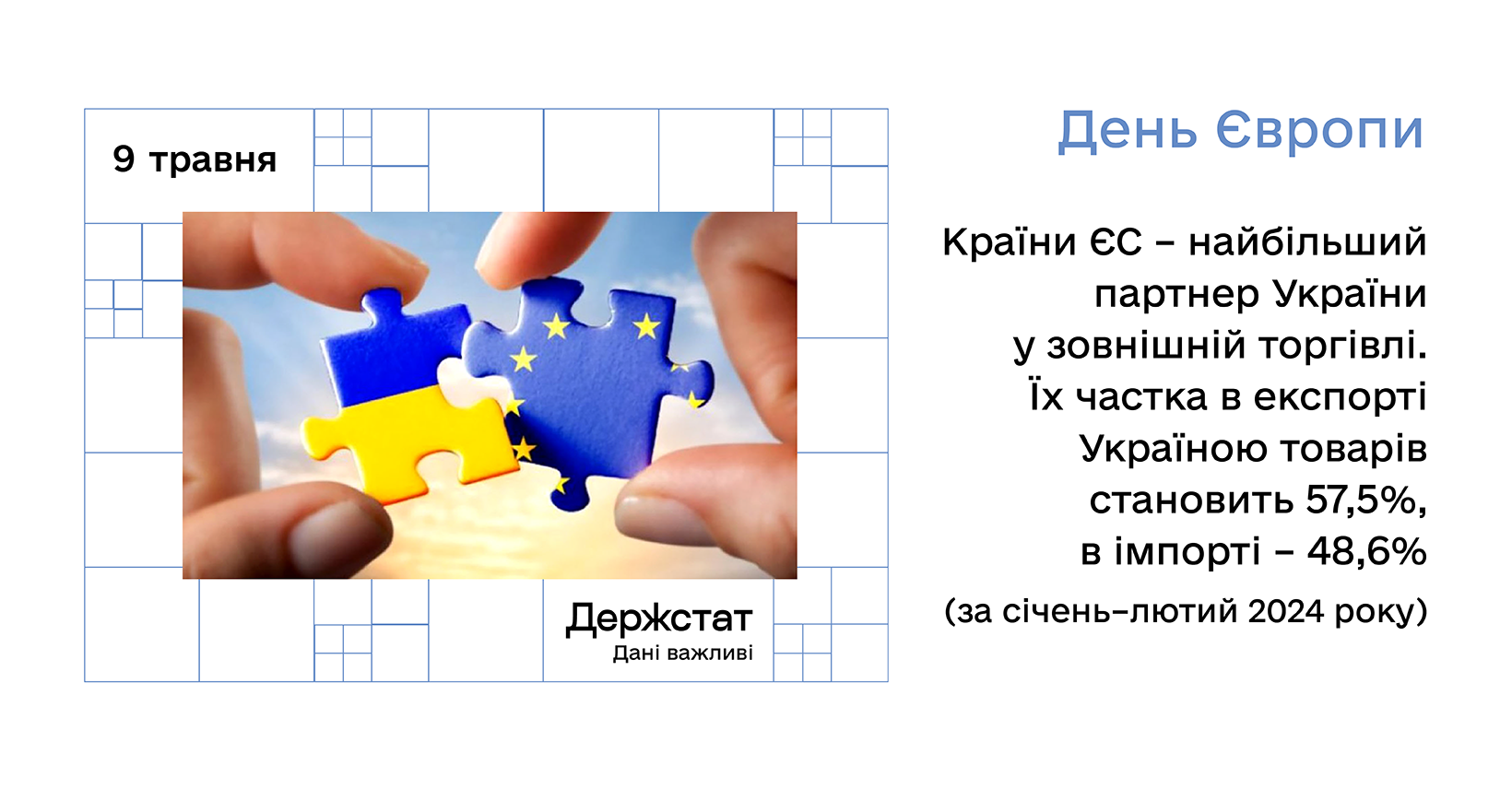 9 травня

Держстат
Дані важливі

День Європи

Країни ЄС – найбільший партнер України у зовнішній торгівлі. Їх частка в експорті Україною товарів становить 57,5%, в імпорті – 48,6%

(за січень–лютий 2024 року)